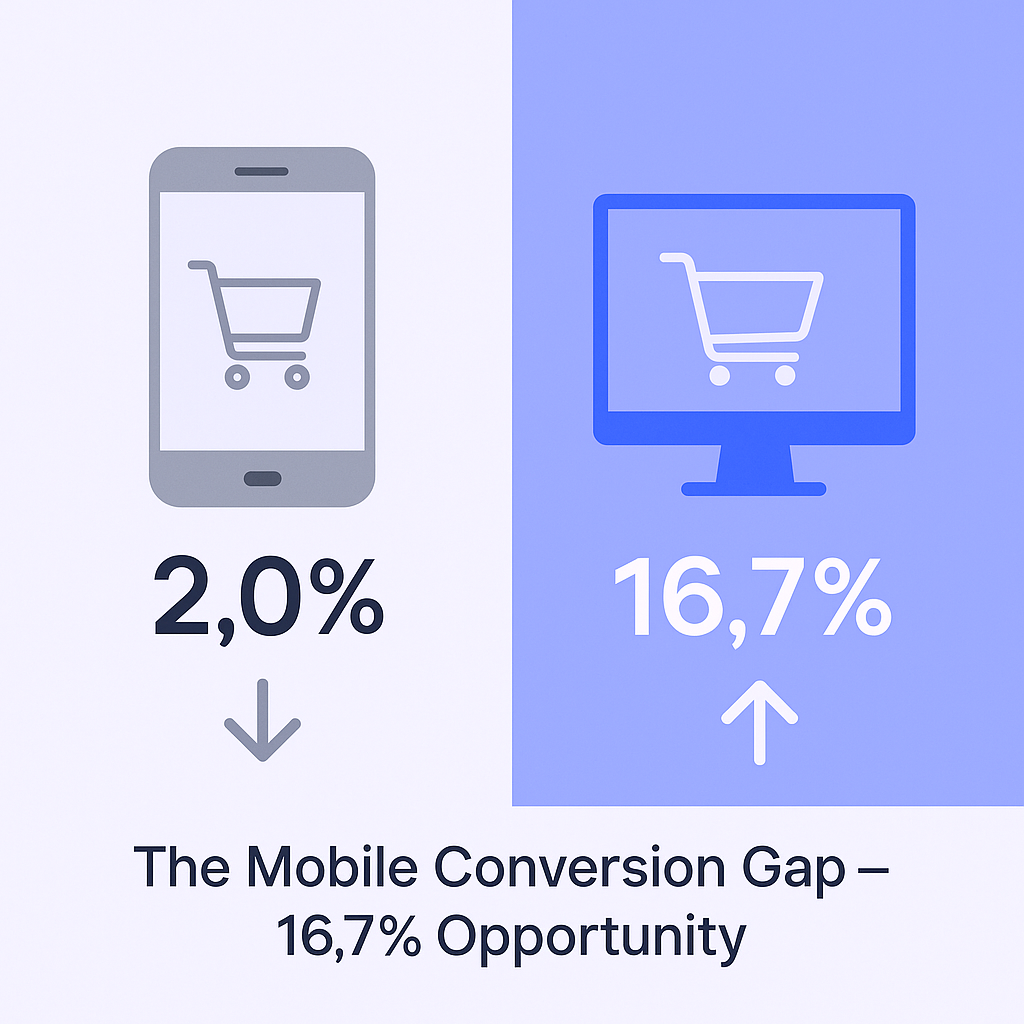 2,0%

16,7%

The Mobile Conversion Gap – 16,7% Opportunity